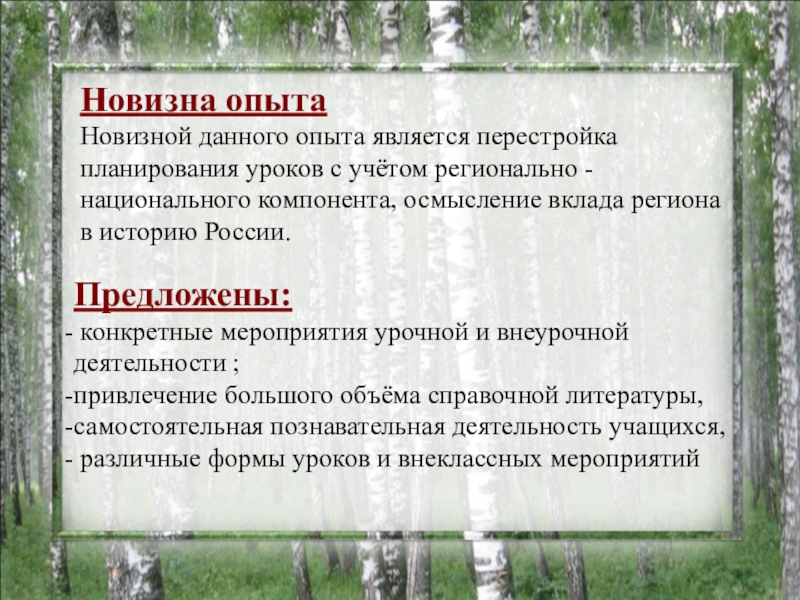 Новизна опыта

Новизной данного опыта является перестройка планирования уроков с учётом регионально - национального компонента, осмысление вклада региона в историю России.

Предложены:

- конкретные мероприятия урочной и внеурочной деятельности ;
-привлечение большого объёма справочной литературы,
-самостоятельная познавательная деятельность учащихся,
- различные формы уроков и внеклассных мероприятий